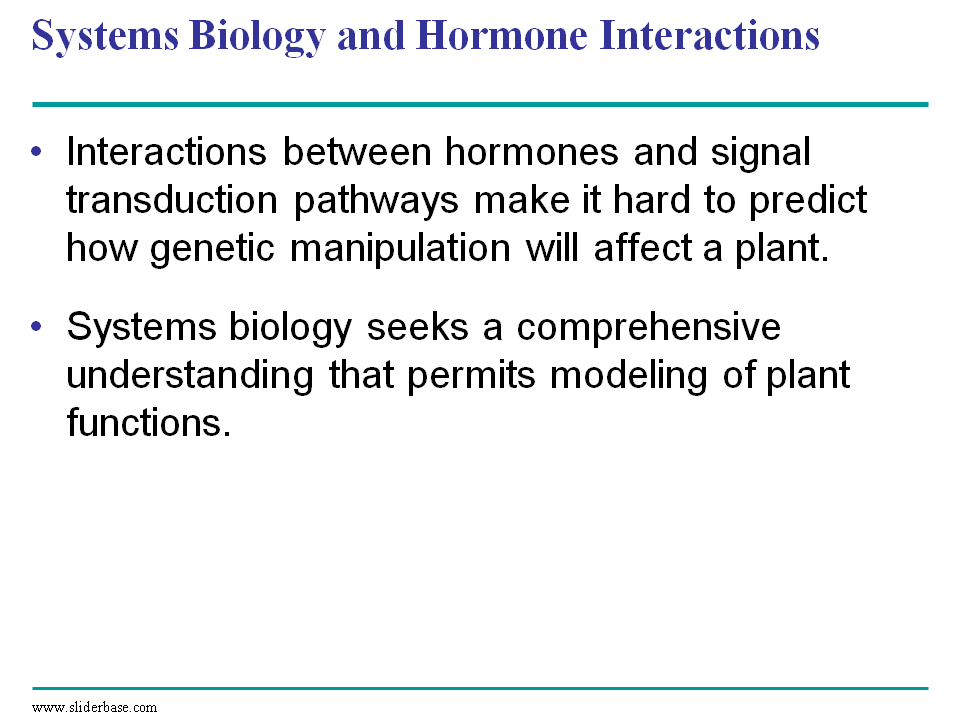 Systems Biology and Hormone Interactions

• Interactions between hormones and signal transduction pathways make it hard to predict how genetic manipulation will affect a plant.

• Systems biology seeks a comprehensive understanding that permits modeling of plant functions.

www.sliderbase.com